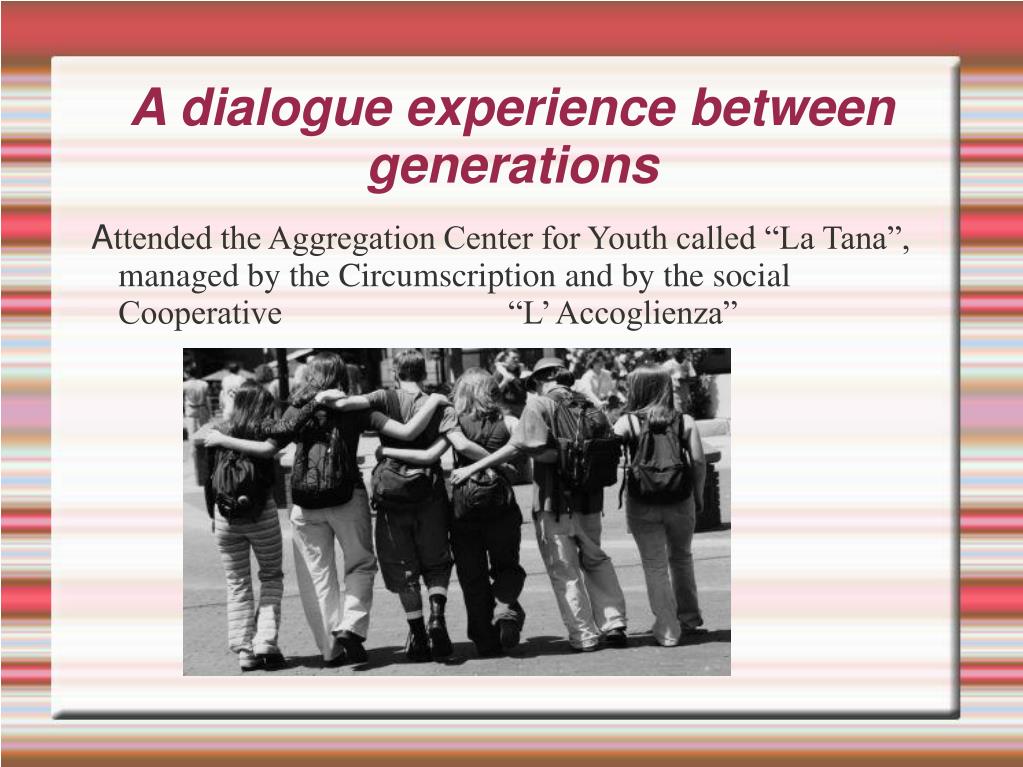 A dialogue experience between generations

Attended the Aggregation Center for Youth called “La Tana”, managed by the Circumscription and by the social Cooperative “L’ Accoglienza”